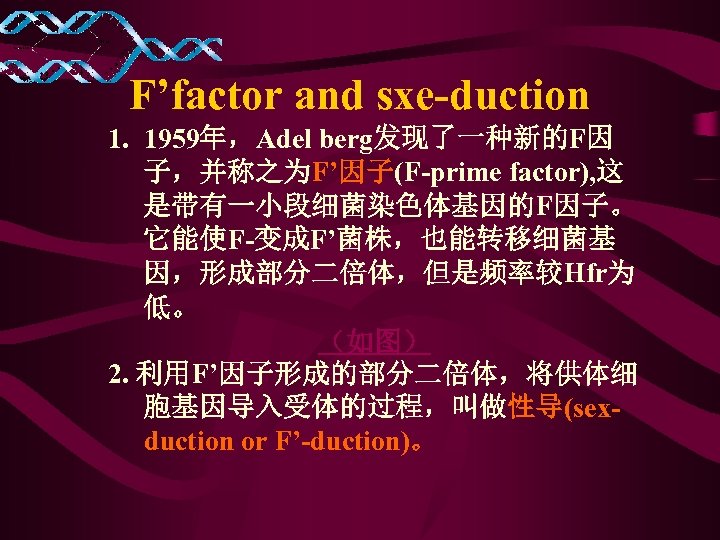 F’factor and sxe-duction

1. 1959年，Adel berg发现了一种新的F因子，并称之为F’因子(F-prime factor),这是带有一小段细菌染色体基因的F因子。它能使F-变成F’菌株，也能转移细菌基因，形成部分二倍体，但是频率较Hfr为低。

（如图）

2. 利用F’因子形成的部分二倍体，将供体细胞基因导入受体的过程，叫做性导(sex-duction or F’-duction)。